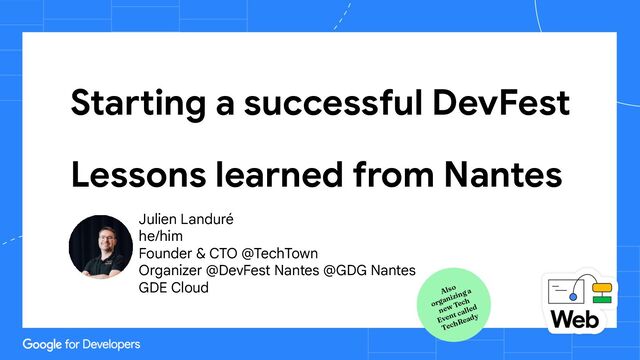 Starting a successful DevFest

Lessons learned from Nantes

Julien Landuré
he/him
Founder & CTO @TechTown
Organizer @DevFest Nantes @GDG Nantes
GDE Cloud

Also organizing a new Tech Event called TechReady

Web

Google for Developers